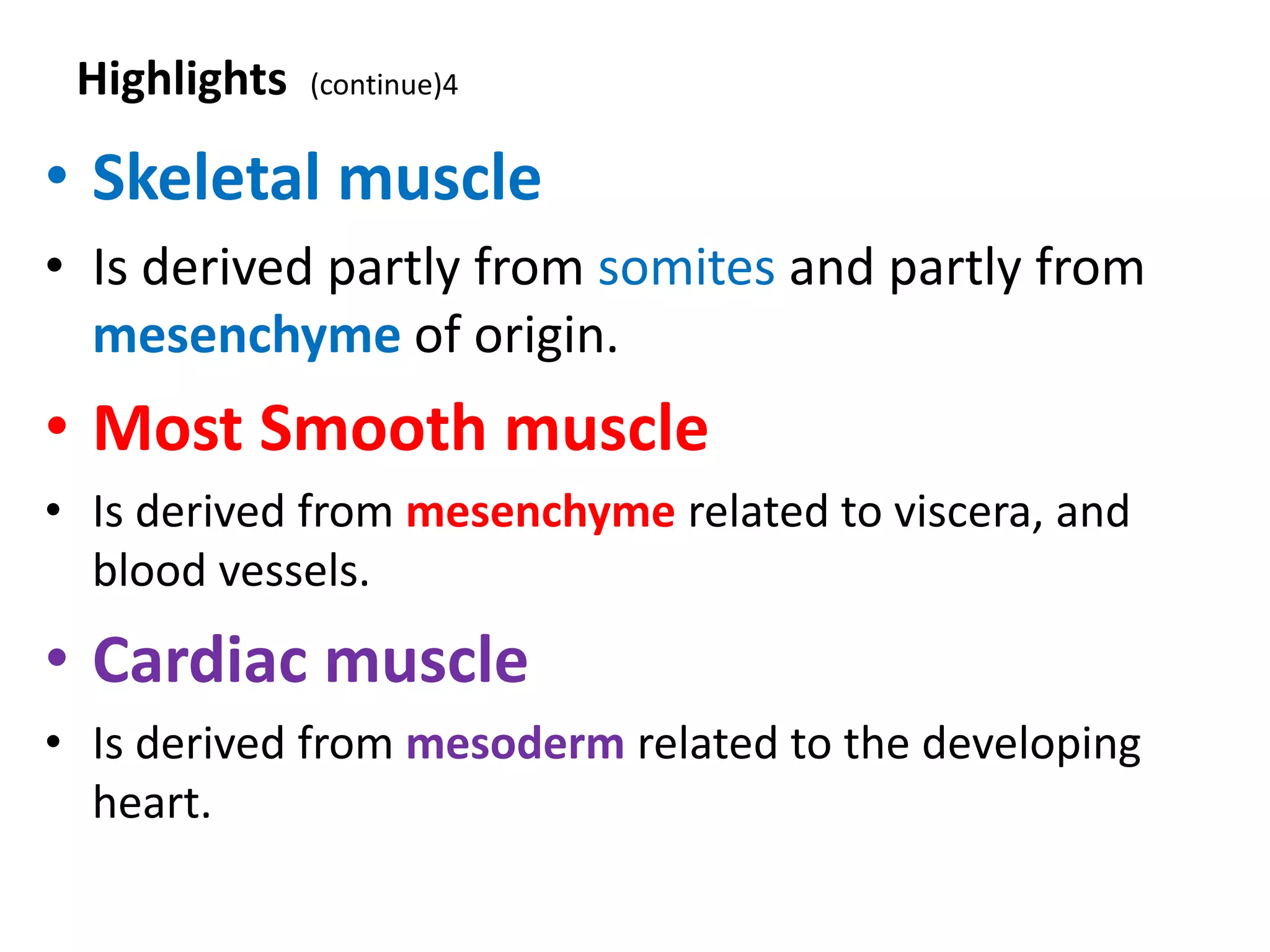 Highlights (continue)4

• Skeletal muscle

• Is derived partly from somites and partly from mesenchyme of origin.

• Most Smooth muscle

• Is derived from mesenchyme related to viscera, and blood vessels.

• Cardiac muscle

• Is derived from mesoderm related to the developing heart.